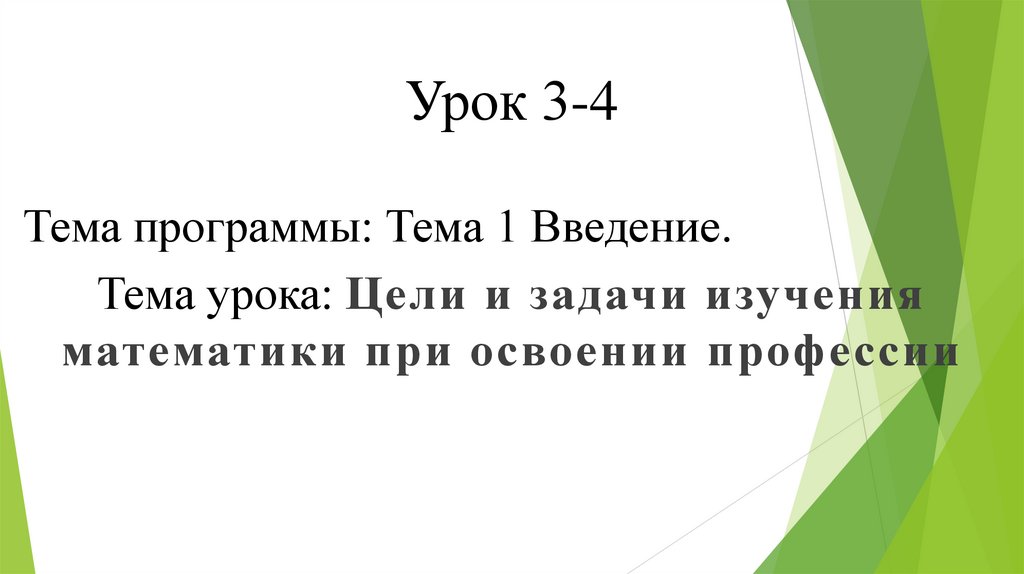 Урок 3-4

Тема программы: Тема 1 Введение.

Тема урока: Цели и задачи изучения математики при освоении профессии